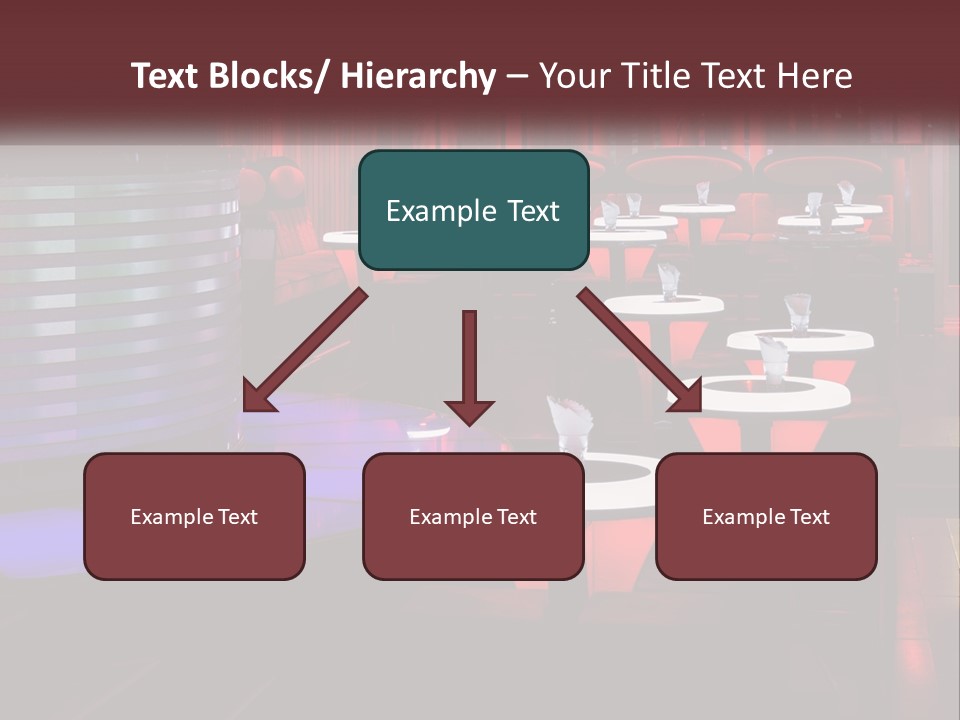 Text Blocks/ Hierarchy – Your Title Text Here

Example Text

Example Text

Example Text

Example Text